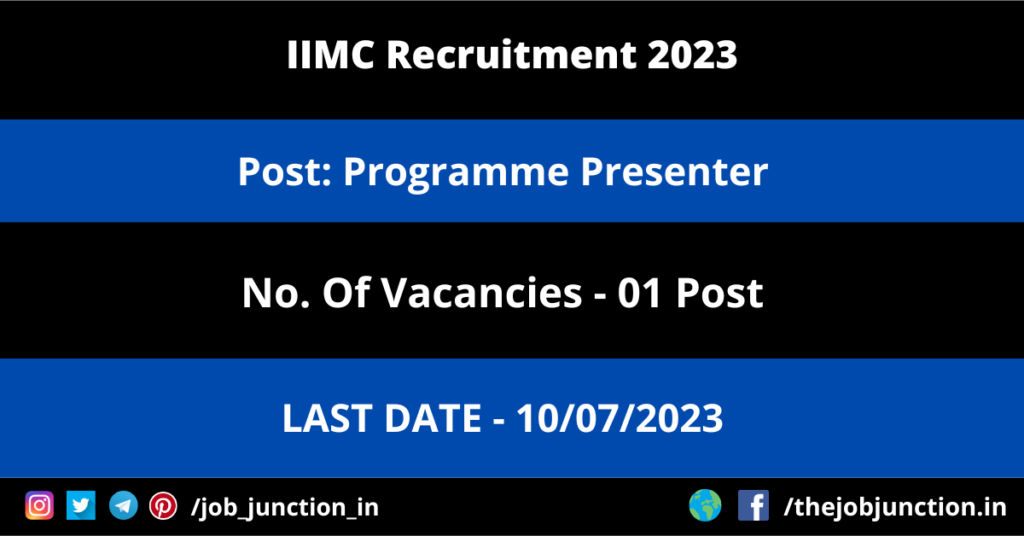 IIMC Recruitment 2023

Post: Programme Presenter

No. Of Vacancies - 01 Post

LAST DATE - 10/07/2023

/job_junction_in

/thejobjunction.in